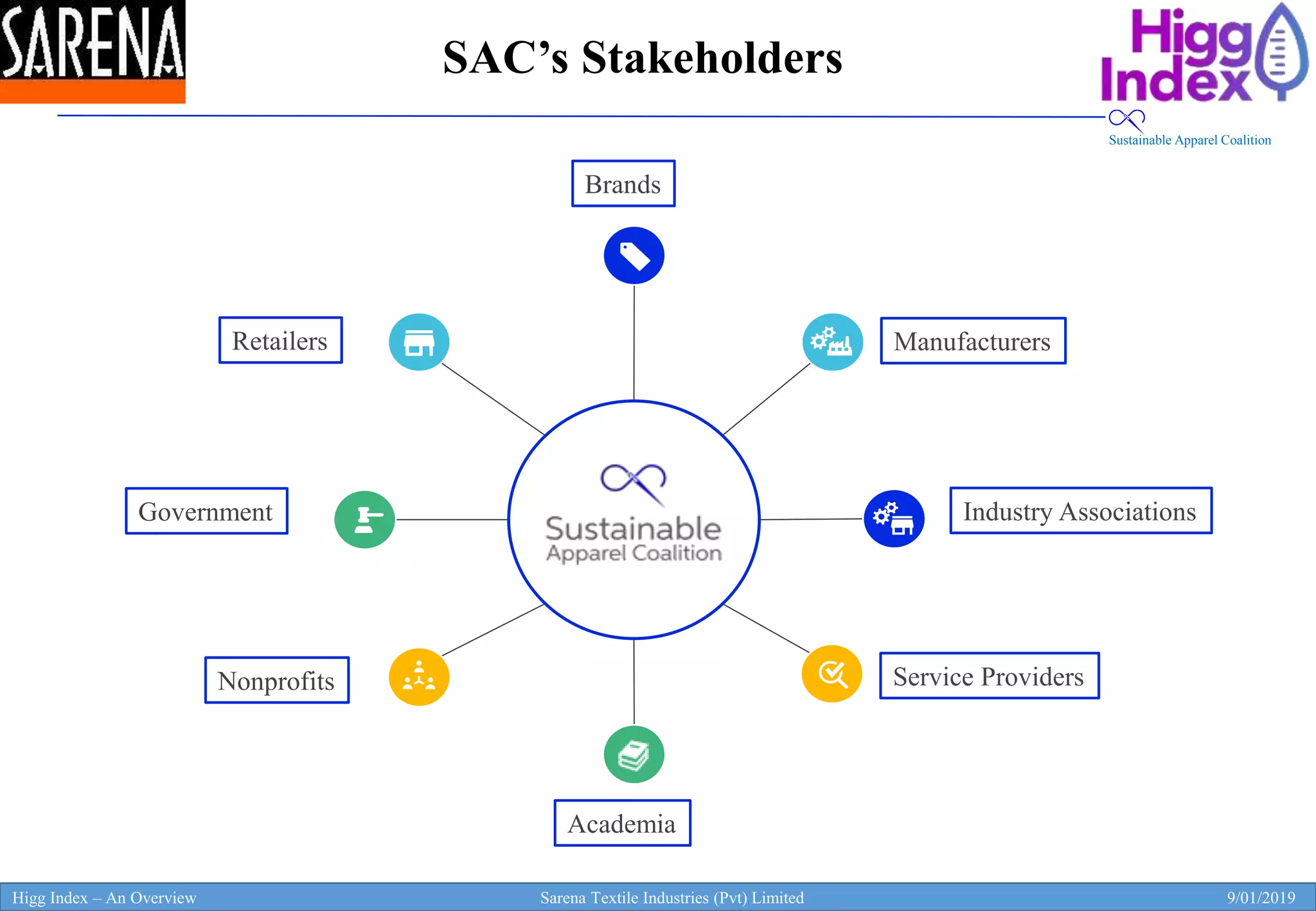 SARENA

SAC's Stakeholders

Higg Index

Sustainable Apparel Coalition

Brands

Retailers

Manufacturers

Government

Sustainable Apparel Coalition

Industry Associations

Nonprofits

Service Providers

Academia

Higg Index – An Overview

Sarena Textile Industries (Pvt) Limited

9/01/2019